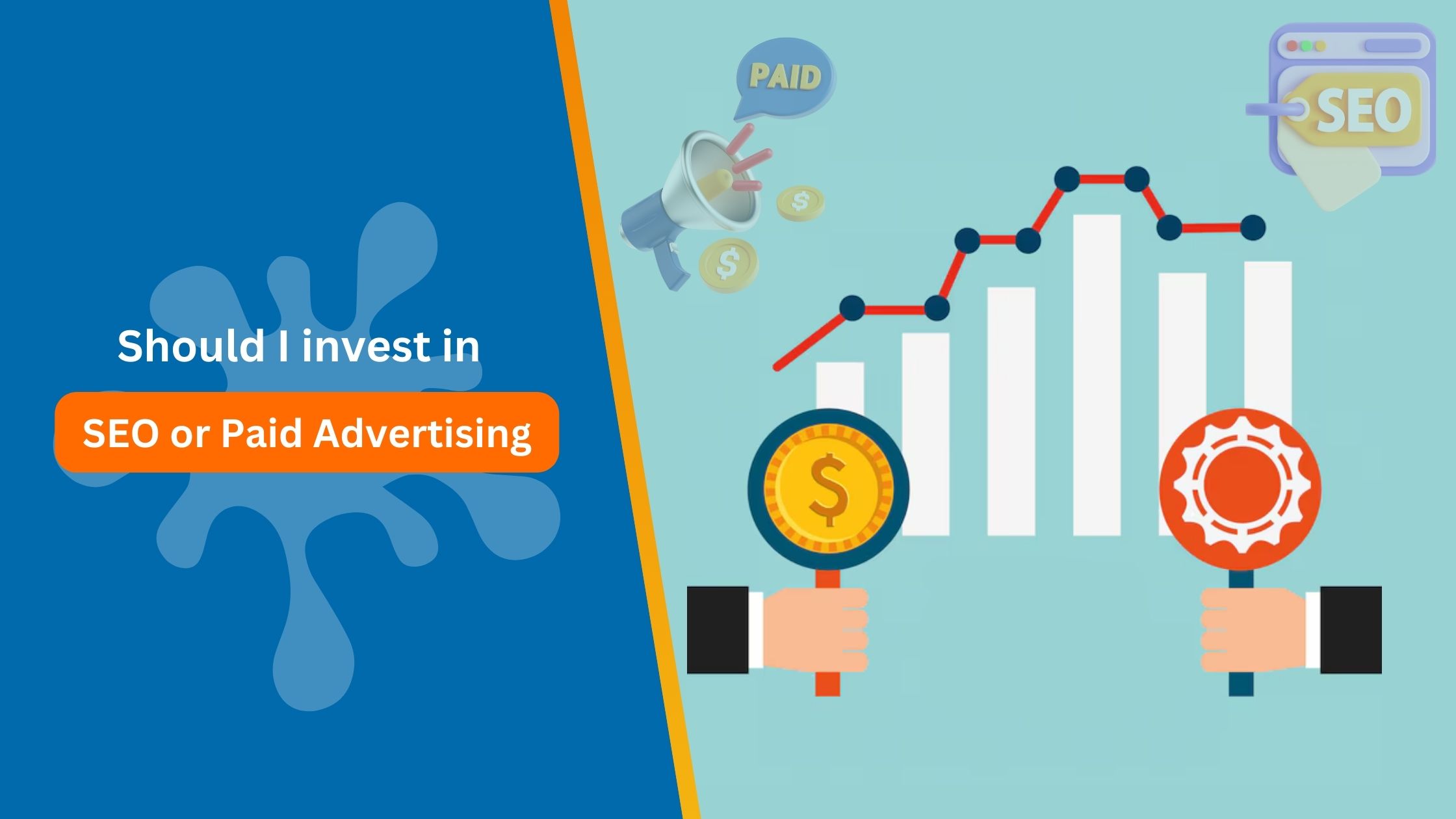 Should I invest in

SEO or Paid Advertising

PAID

$

$

SEO

$